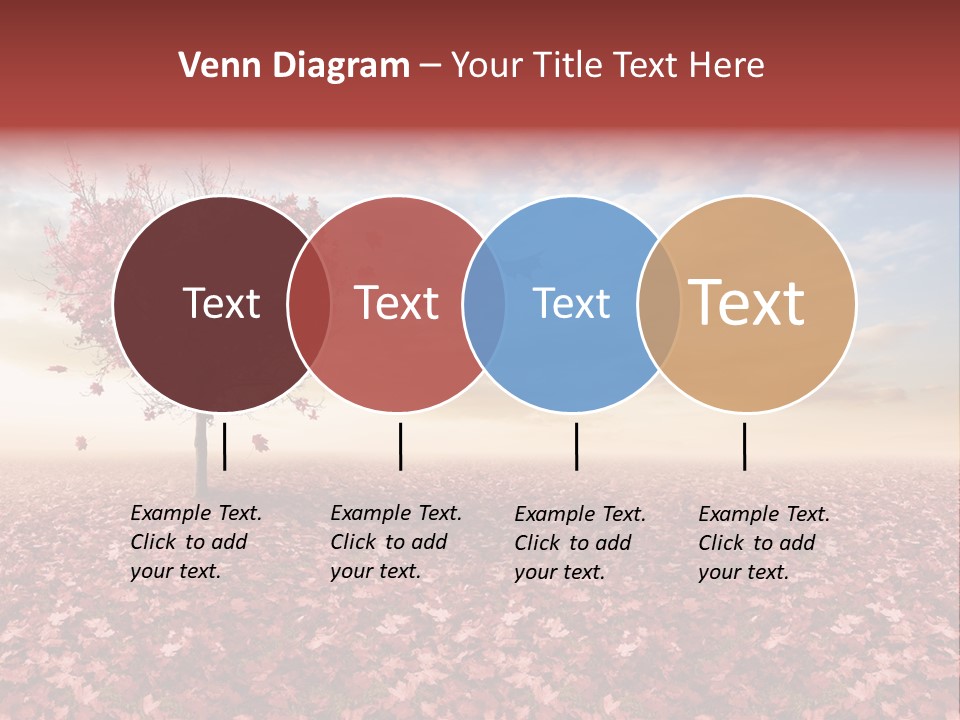 Venn Diagram – Your Title Text Here

Text

Text

Text

Text

Example Text. Click to add your text.

Example Text. Click to add your text.

Example Text. Click to add your text.

Example Text. Click to add your text.